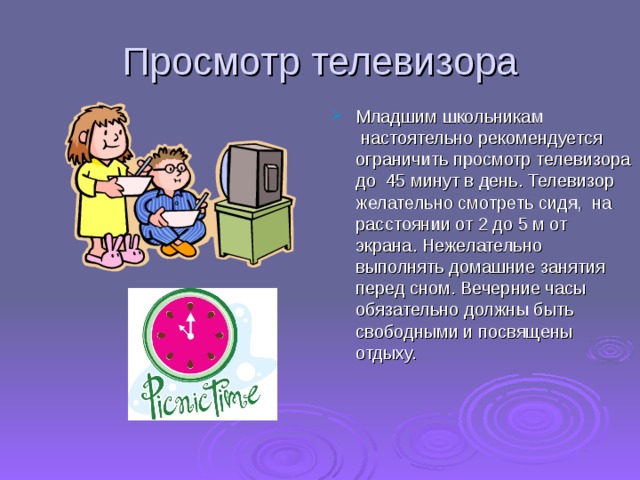 Просмотр телевизора

Младшим школьникам настоятельно рекомендуется ограничить просмотр телевизора до 45 минут в день. Телевизор желательно смотреть сидя, на расстоянии от 2 до 5 м от экрана. Нежелательно выполнять домашние занятия перед сном. Вечерние часы обязательно должны быть свободными и посвящены отдыху.

PicnicTime